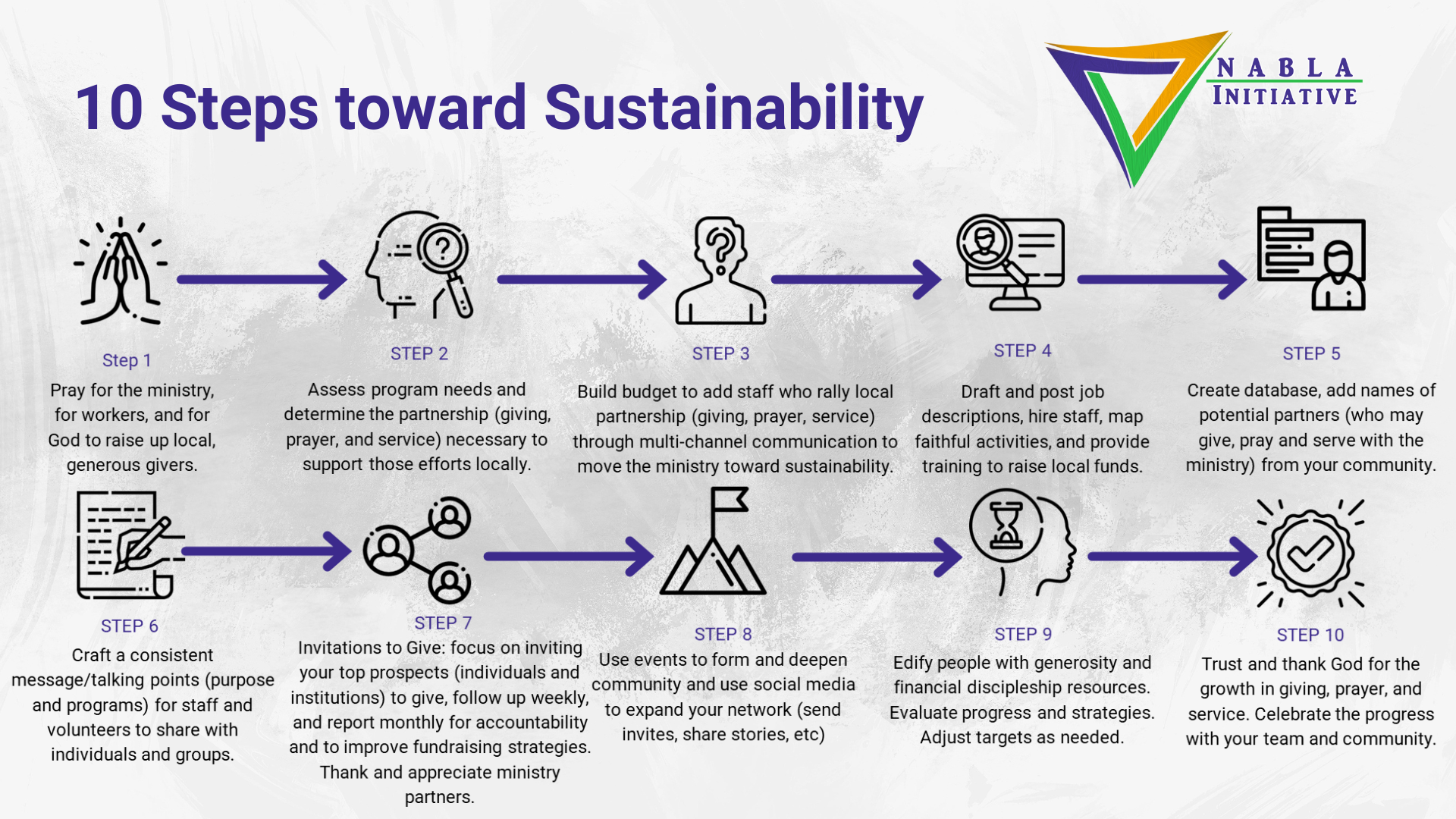 10 Steps toward Sustainability

NABLA INITIATIVE

Step 1
Pray for the ministry, for workers, and for God to raise up local, generous givers.

STEP 2
Assess program needs and determine the partnership (giving, prayer, and service) necessary to support those efforts locally.

STEP 3
Build budget to add staff who rally local partnership (giving, prayer, service) through multi-channel communication to move the ministry toward sustainability.

STEP 4
Draft and post job descriptions, hire staff, map faithful activities, and provide training to raise local funds.

STEP 5
Create database, add names of potential partners (who may give, pray and serve with the ministry) from your community.

STEP 6
Craft a consistent message/talking points (purpose and programs) for staff and volunteers to share with individuals and groups.

STEP 7
Invitations to Give: focus on inviting your top prospects (individuals and institutions) to give, follow up weekly, and report monthly for accountability and to improve fundraising strategies. Thank and appreciate ministry partners.

STEP 8
Use events to form and deepen community and use social media to expand your network (send invites, share stories, etc)

STEP 9
Edify people with generosity and financial discipleship resources. Evaluate progress and strategies. Adjust targets as needed.

STEP 10
Trust and thank God for the growth in giving, prayer, and service. Celebrate the progress with your team and community.